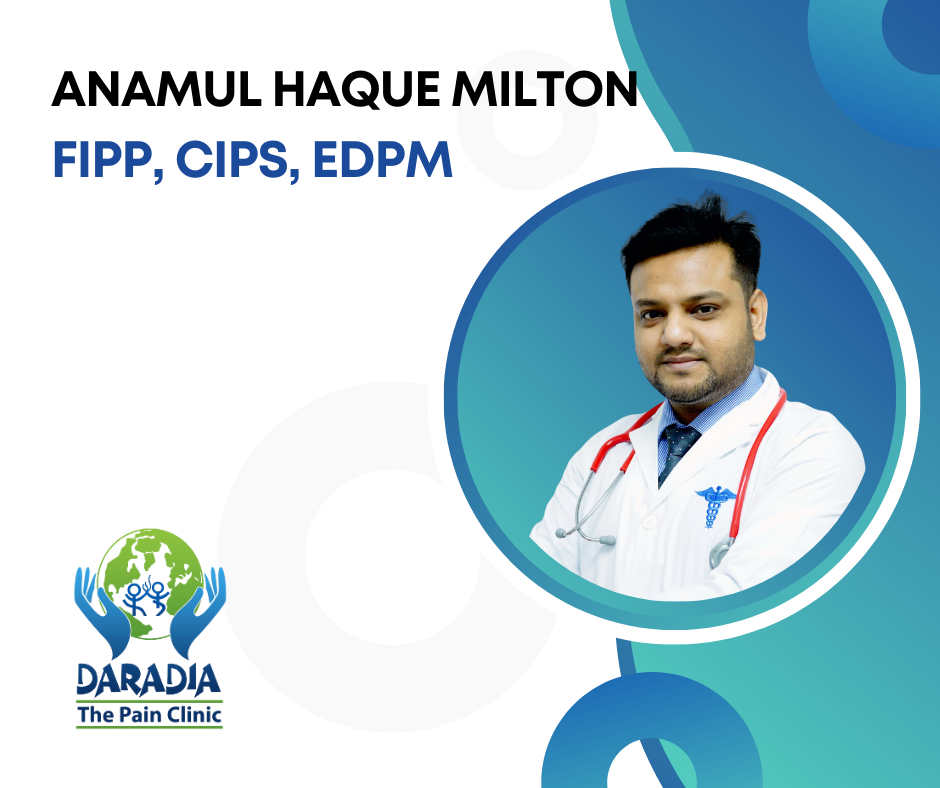 ANAMUL HAQUE MILTON
FIPP, CIPS, EDPM

DARADIA
The Pain Clinic